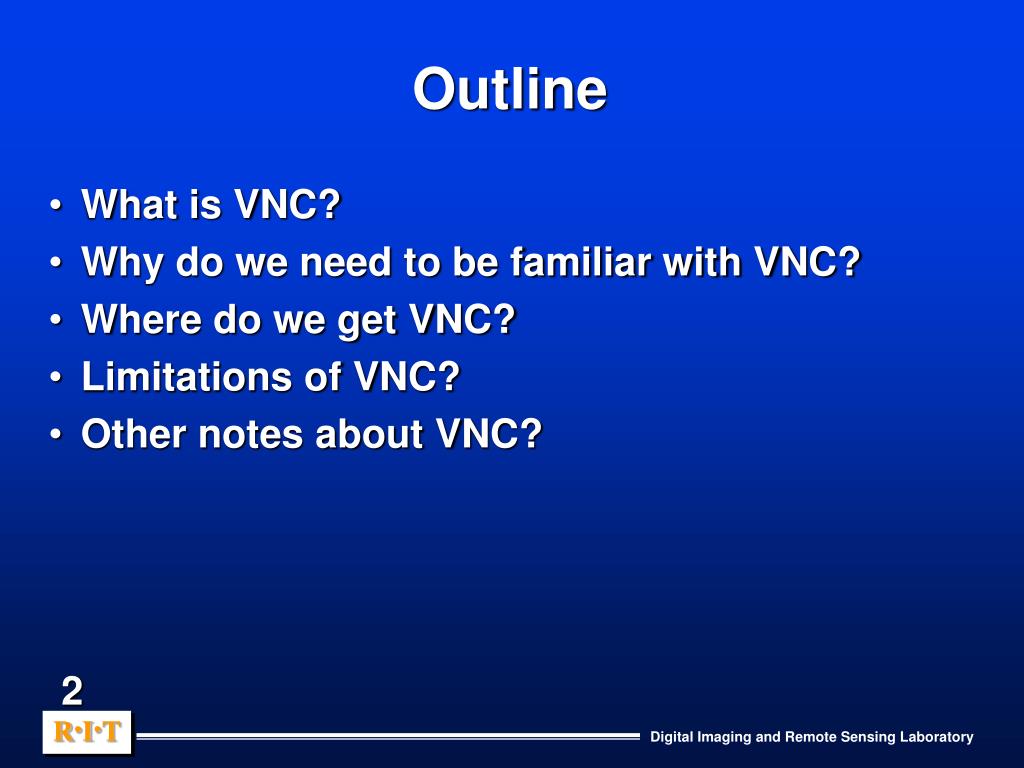 Outline

• What is VNC?
• Why do we need to be familiar with VNC?
• Where do we get VNC?
• Limitations of VNC?
• Other notes about VNC?

2

R·I·T

Digital Imaging and Remote Sensing Laboratory